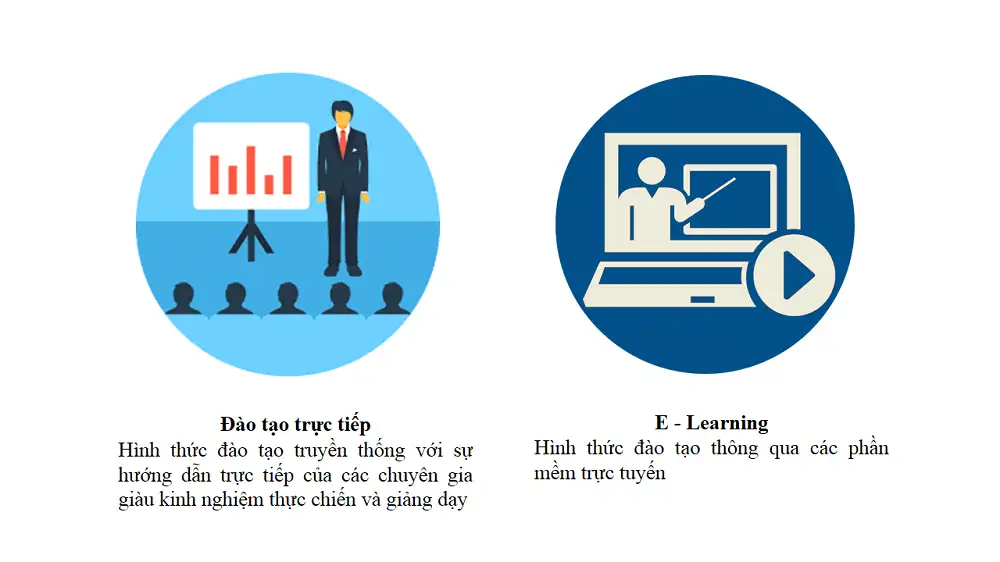 Đào tạo trực tiếp
Hình thức đào tạo truyền thống với sự hướng dẫn trực tiếp của các chuyên gia giàu kinh nghiệm thực chiến và giảng dạy

E - Learning
Hình thức đào tạo thông qua các phần mềm trực tuyến